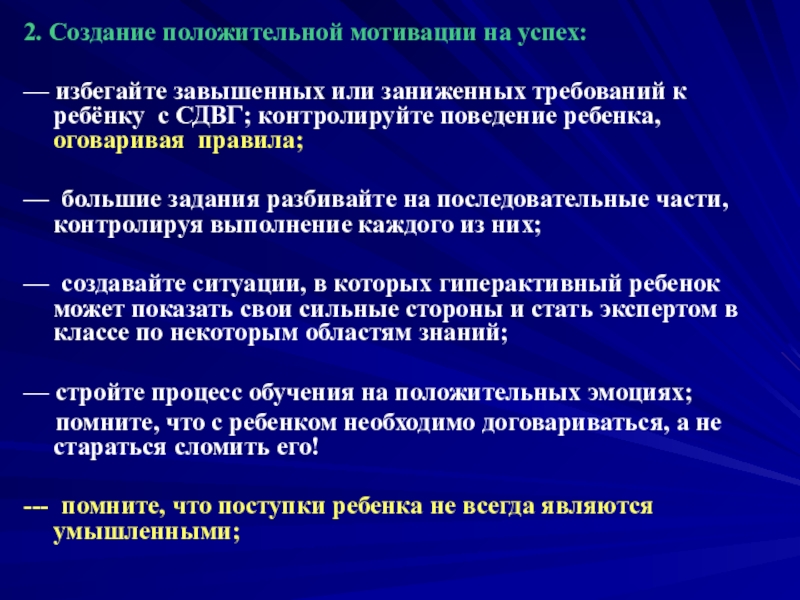 2. Создание положительной мотивации на успех:

— избегайте завышенных или заниженных требований к ребёнку с СДВГ; контролируйте поведение ребенка, оговаривая правила;

— большие задания разбивайте на последовательные части, контролируя выполнение каждого из них;

— создавайте ситуации, в которых гиперактивный ребенок может показать свои сильные стороны и стать экспертом в классе по некоторым областям знаний;

— стройте процесс обучения на положительных эмоциях; помните, что с ребенком необходимо договариваться, а не стараться сломить его!

--- помните, что поступки ребенка не всегда являются умышленными;